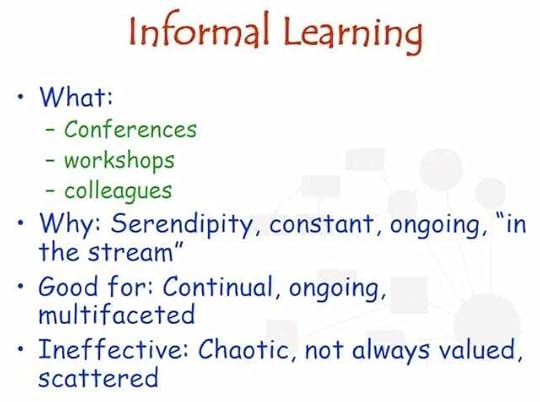 Informal Learning

• What:
  – Conferences
  – workshops
  – colleagues
• Why: Serendipity, constant, ongoing, "in the stream"
• Good for: Continual, ongoing, multifaceted
• Ineffective: Chaotic, not always valued, scattered